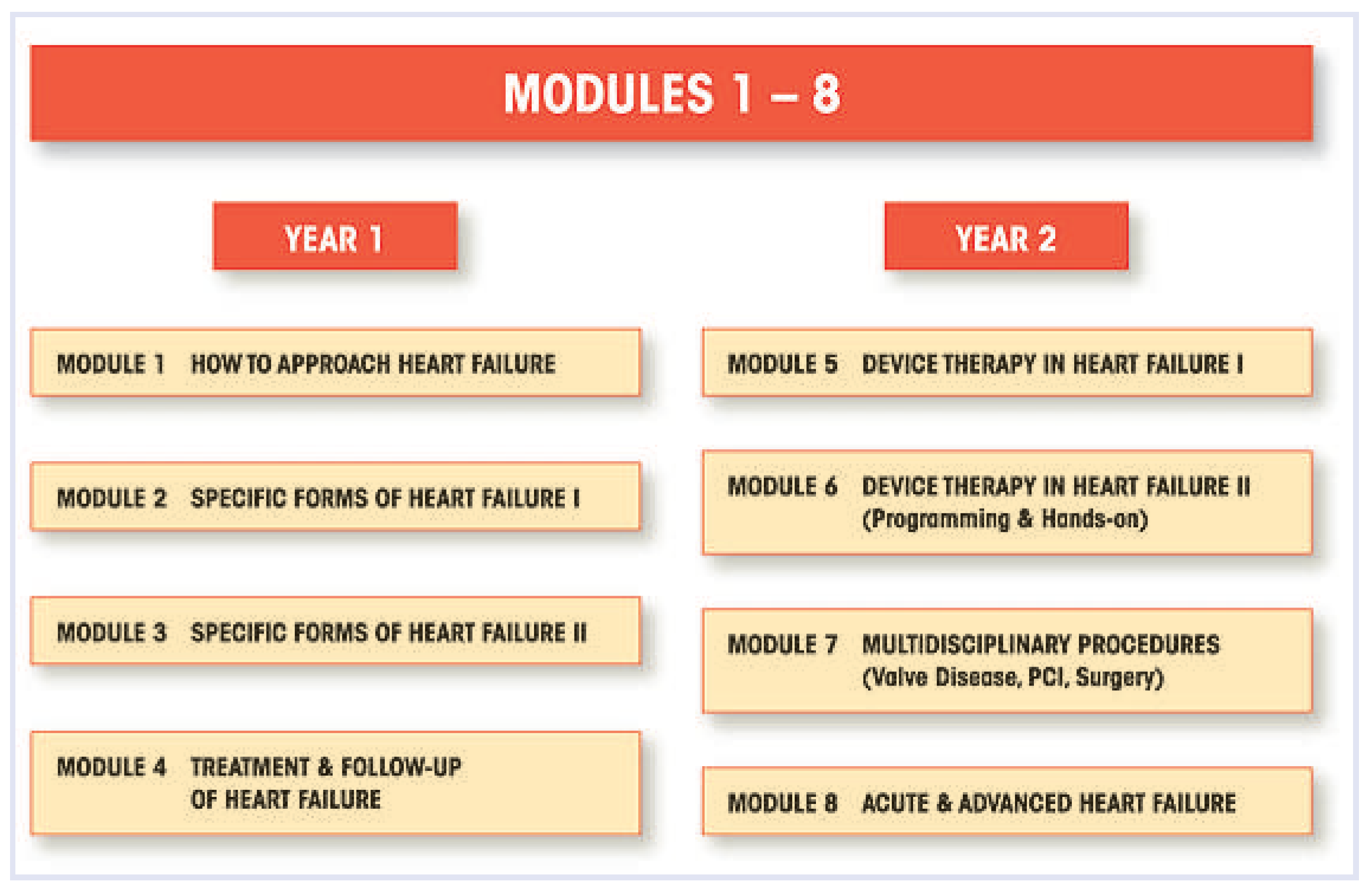 MODULES 1 – 8

YEAR 1

MODULE 1 HOW TO APPROACH HEART FAILURE

MODULE 2 SPECIFIC FORMS OF HEART FAILURE I

MODULE 3 SPECIFIC FORMS OF HEART FAILURE II

MODULE 4 TREATMENT & FOLLOW-UP OF HEART FAILURE

YEAR 2

MODULE 5 DEVICE THERAPY IN HEART FAILURE I

MODULE 6 DEVICE THERAPY IN HEART FAILURE II (Programming & Hands-on)

MODULE 7 MULTIDISCIPLINARY PROCEDURES (Valve Disease, PCI, Surgery)

MODULE 8 ACUTE & ADVANCED HEART FAILURE